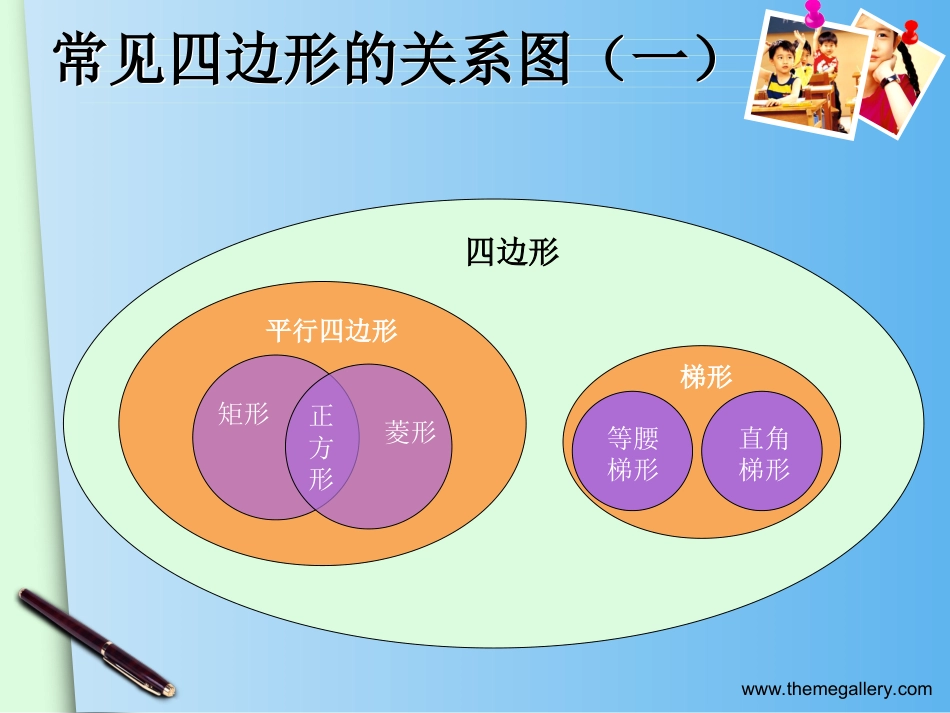 常见四边形的关系图（一）

四边形

平行四边形

矩形

正方形

菱形

梯形

等腰梯形

直角梯形

www.themegallery.com